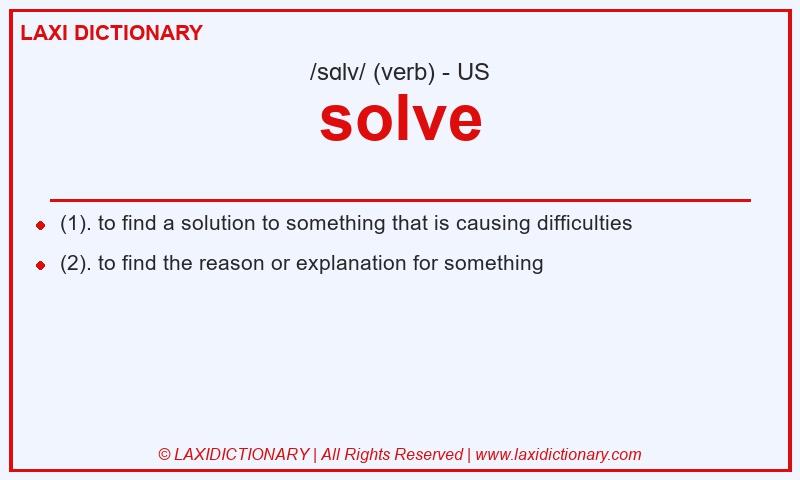 LAXI DICTIONARY

/sɑlv/ (verb) - US

solve

(1). to find a solution to something that is causing difficulties

(2). to find the reason or explanation for something

© LAXIDICTIONARY | All Rights Reserved | www.laxidictionary.com